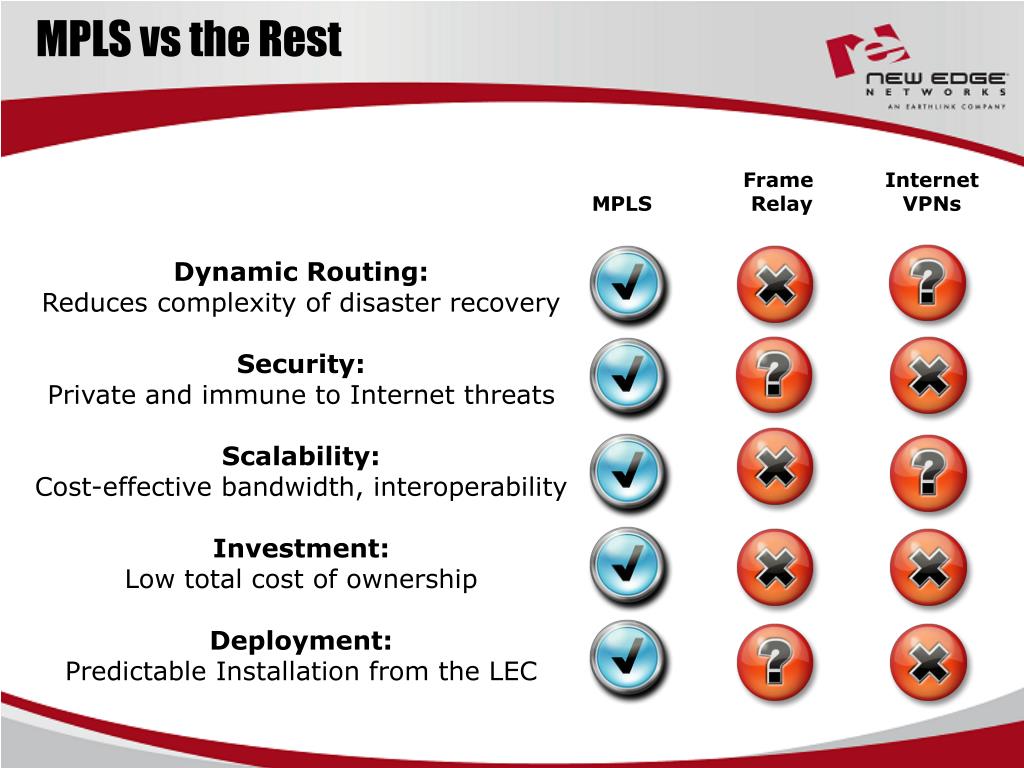 MPLS vs the Rest

NEW EDGE NETWORKS
AN EARTHLINK COMPANY

| | MPLS | Frame Relay | Internet VPNs |
|---|---|---|---|
| **Dynamic Routing:** Reduces complexity of disaster recovery | ✓ | ✗ | ? |
| **Security:** Private and immune to Internet threats | ✓ | ? | ✗ |
| **Scalability:** Cost-effective bandwidth, interoperability | ✓ | ✗ | ? |
| **Investment:** Low total cost of ownership | ✓ | ✗ | ✗ |
| **Deployment:** Predictable Installation from the LEC | ✓ | ? | ✗ |